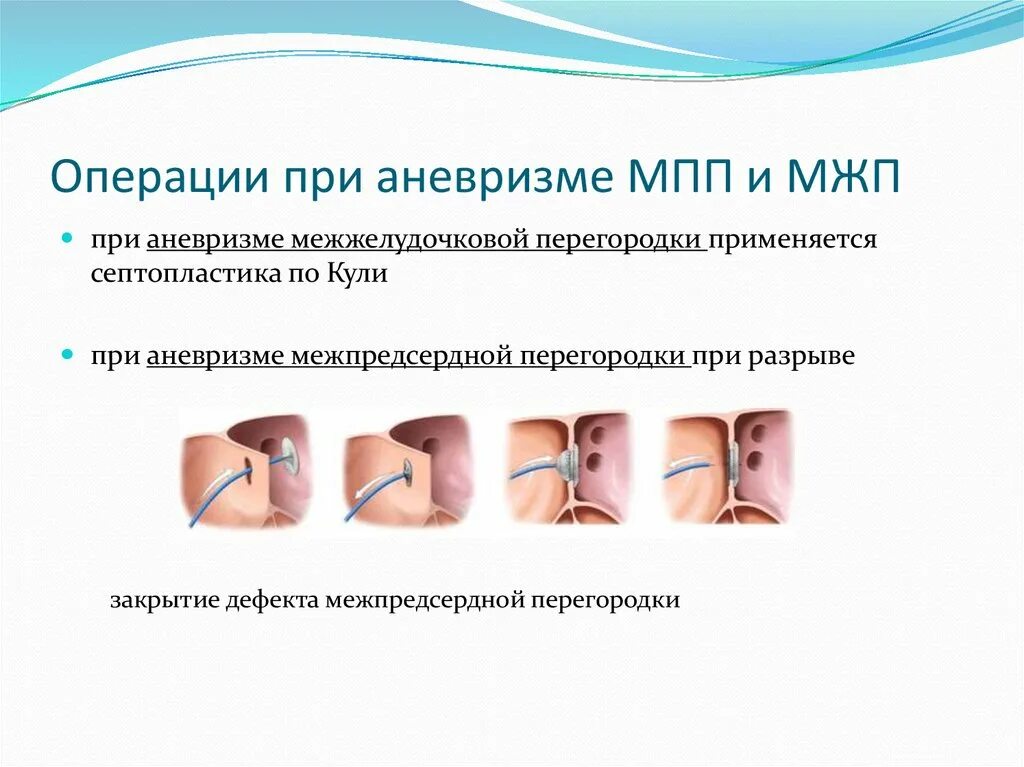 Операции при аневризме МПП и МЖП

при аневризме межжелудочковой перегородки применяется септопластика по Кули

при аневризме межпредсердной перегородки при разрыве

закрытие дефекта межпредсердной перегородки